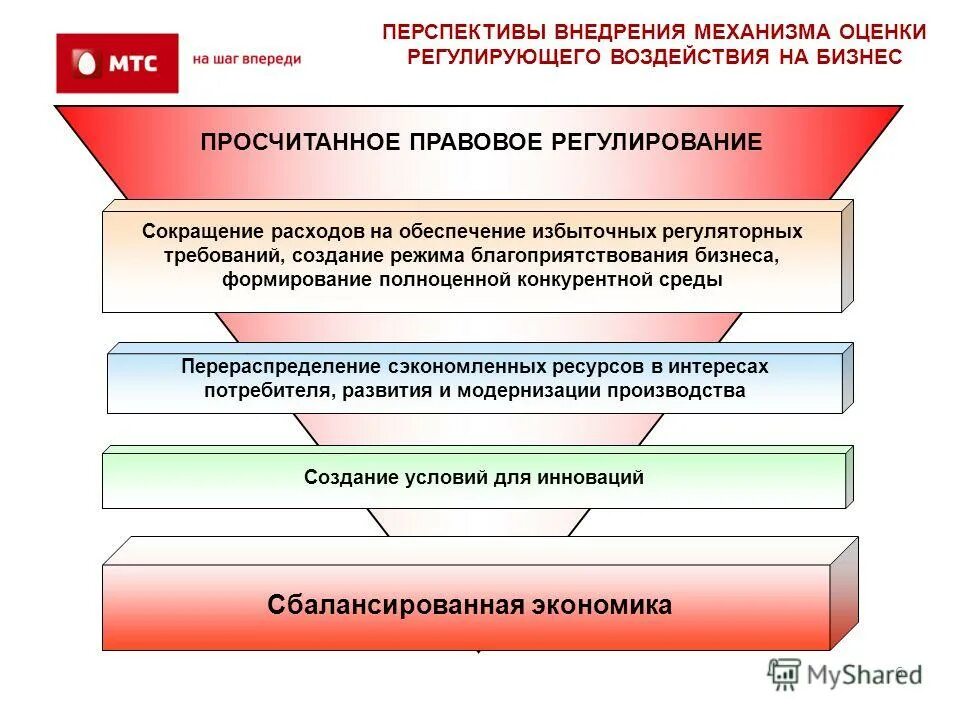 МТС
на шаг впереди

ПЕРСПЕКТИВЫ ВНЕДРЕНИЯ МЕХАНИЗМА ОЦЕНКИ РЕГУЛИРУЮЩЕГО ВОЗДЕЙСТВИЯ НА БИЗНЕС

ПРОСЧИТАННОЕ ПРАВОВОЕ РЕГУЛИРОВАНИЕ

Сокращение расходов на обеспечение избыточных регуляторных требований, создание режима благоприятствования бизнеса, формирование полноценной конкурентной среды

Перераспределение сэкономленных ресурсов в интересах потребителя, развития и модернизации производства

Создание условий для инноваций

Сбалансированная экономика

MyShared